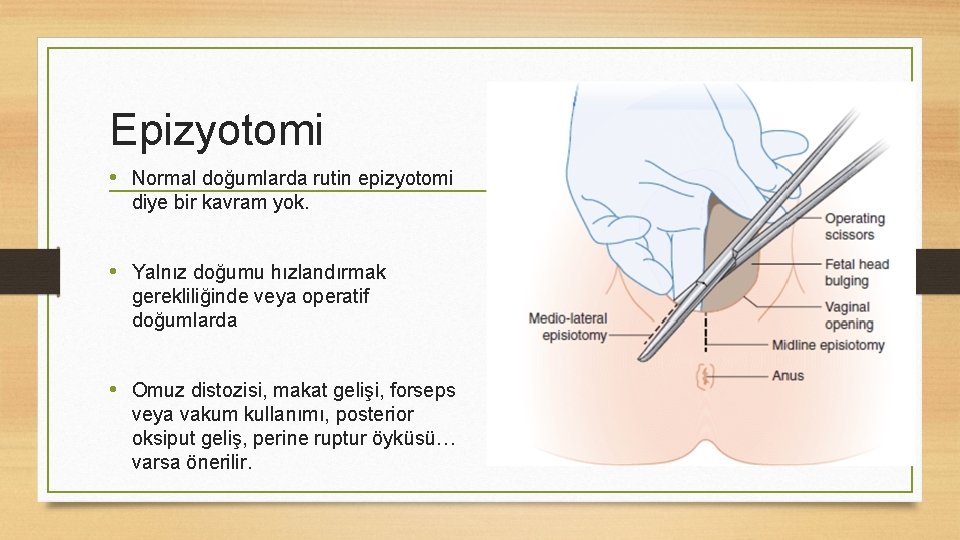 Epizyotomi

• Normal doğumlarda rutin epizyotomi diye bir kavram yok.

• Yalnız doğumu hızlandırmak gerekliliğinde veya operatif doğumlarda

• Omuz distozisi, makat gelişi, forseps veya vakum kullanımı, posterior oksiput geliş, perine ruptur öyküsü… varsa önerilir.

Operating scissors

Fetal head bulging

Vaginal opening

Medio-lateral episiotomy

Midline episiotomy

Anus